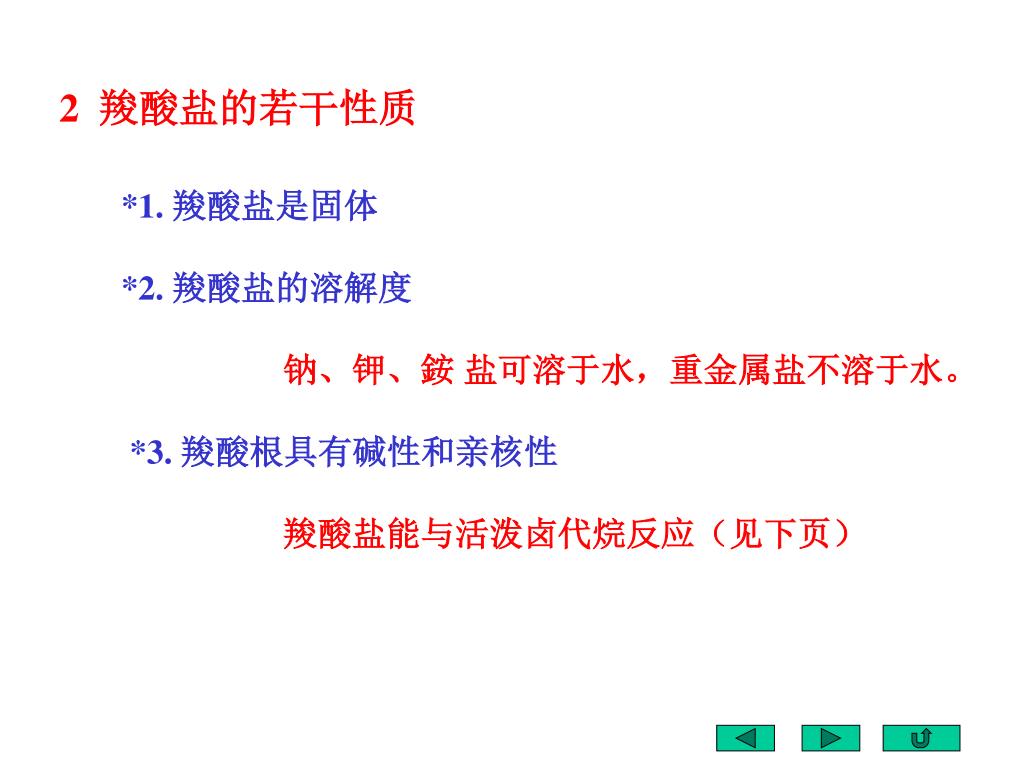 2 羧酸盐的若干性质

*1. 羧酸盐是固体

*2. 羧酸盐的溶解度

钠、钾、铵 盐可溶于水，重金属盐不溶于水。

*3. 羧酸根具有碱性和亲核性

羧酸盐能与活泼卤代烷反应（见下页）